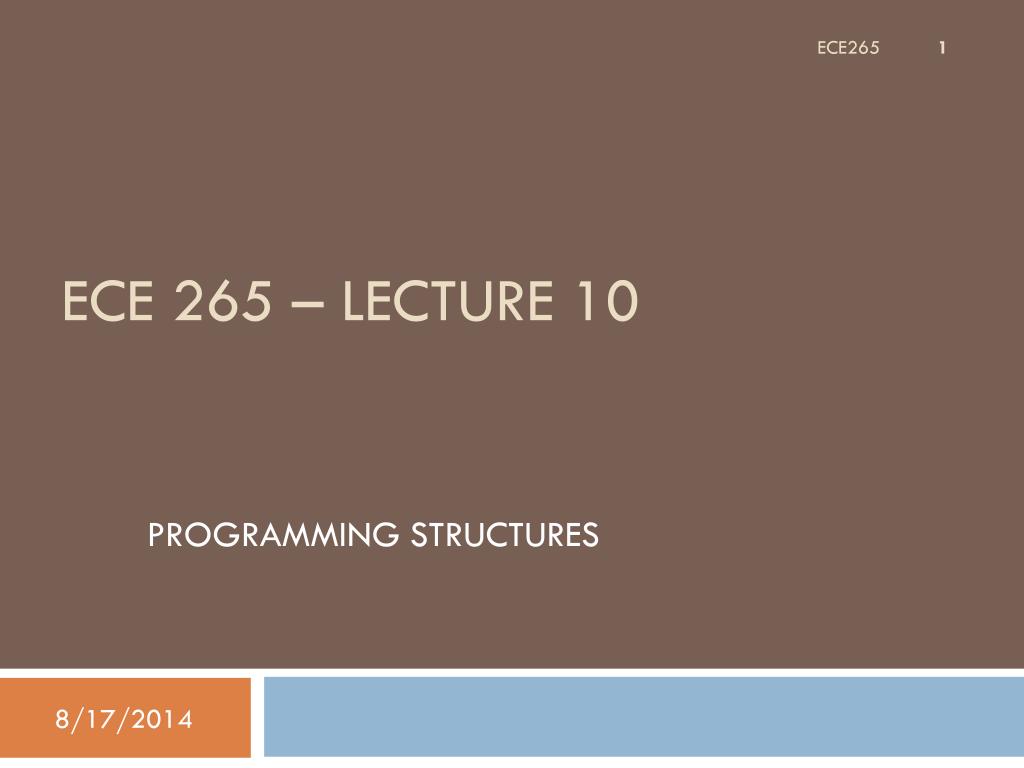 ECE265 1

ECE 265 – LECTURE 10

PROGRAMMING STRUCTURES

8/17/2014